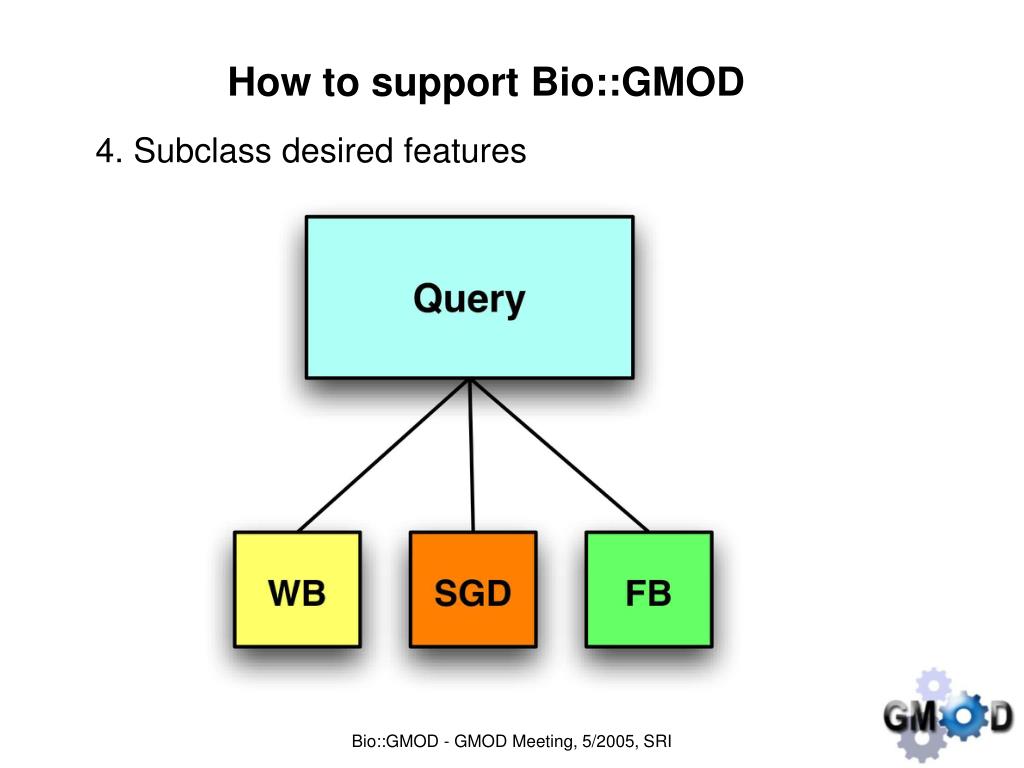 How to support Bio::GMOD

4. Subclass desired features

Query

WB

SGD

FB

Bio::GMOD - GMOD Meeting, 5/2005, SRI

GMOD